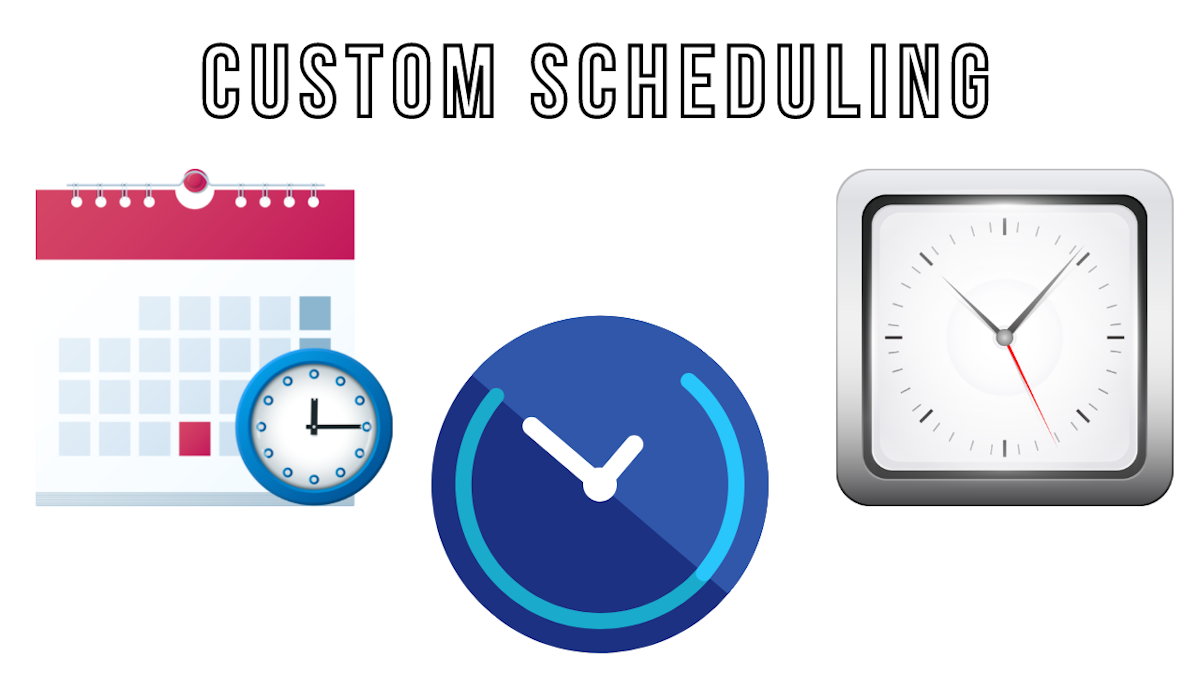 CUSTOM SCHEDULING